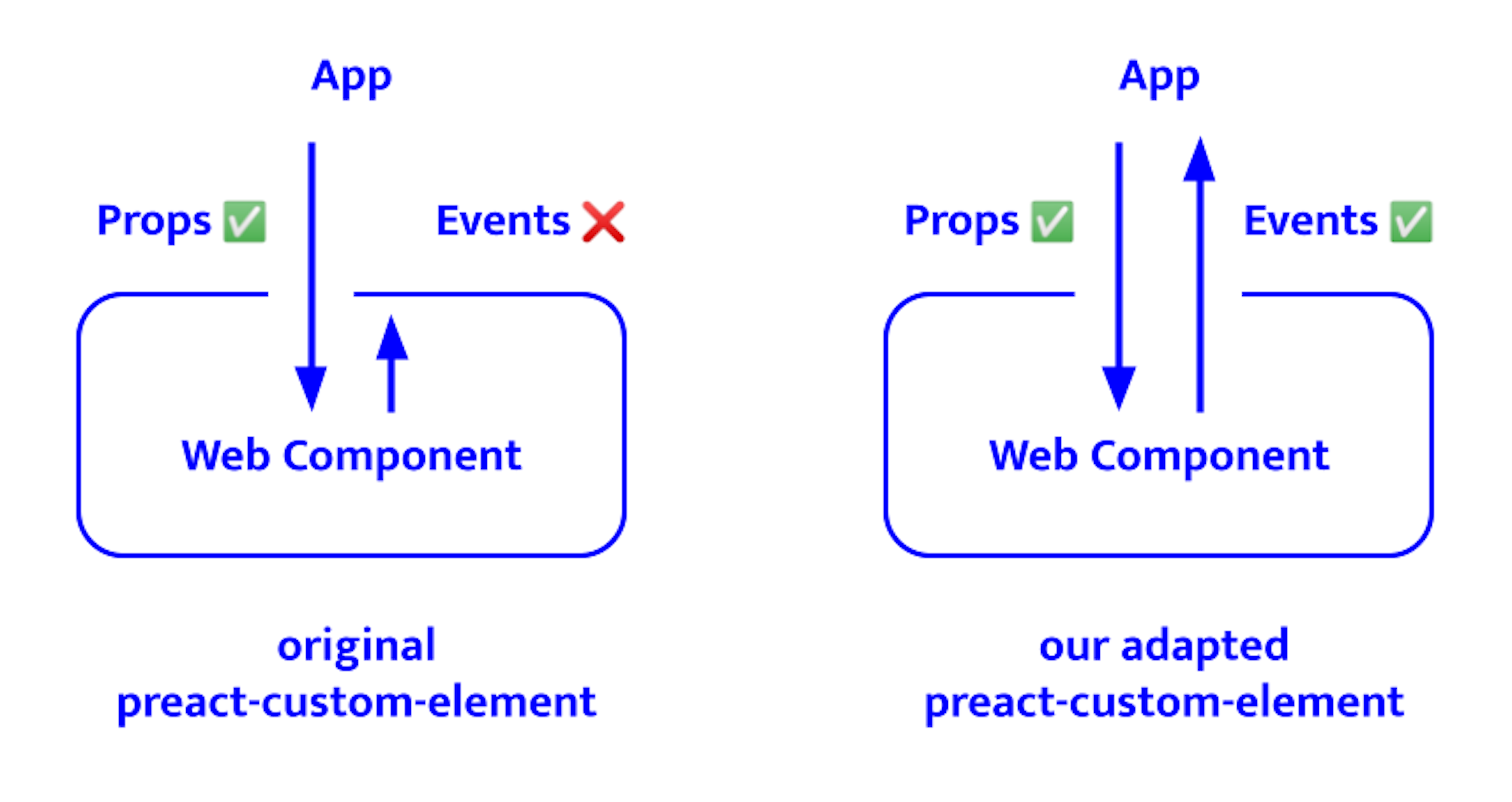 App

Props ✅

Events ❌

Web Component

original
preact-custom-element

App

Props ✅

Events ✅

Web Component

our adapted
preact-custom-element